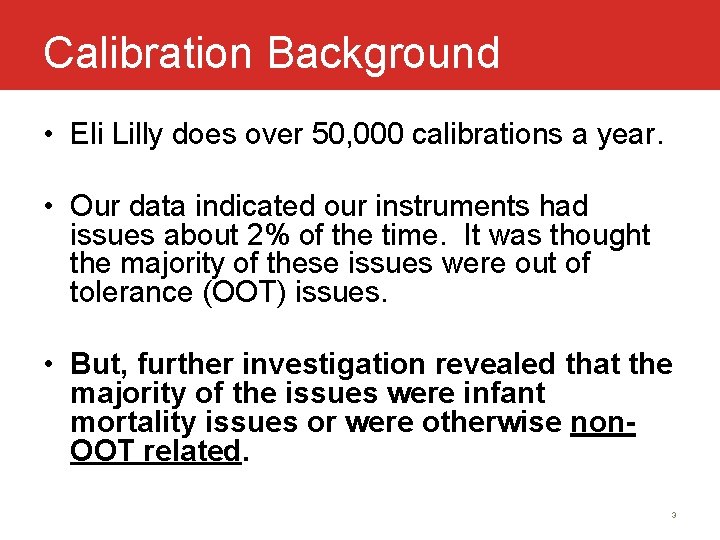 Calibration Background

• Eli Lilly does over 50,000 calibrations a year.

• Our data indicated our instruments had issues about 2% of the time. It was thought the majority of these issues were out of tolerance (OOT) issues.

• But, further investigation revealed that the majority of the issues were infant mortality issues or were otherwise non-OOT related.

3